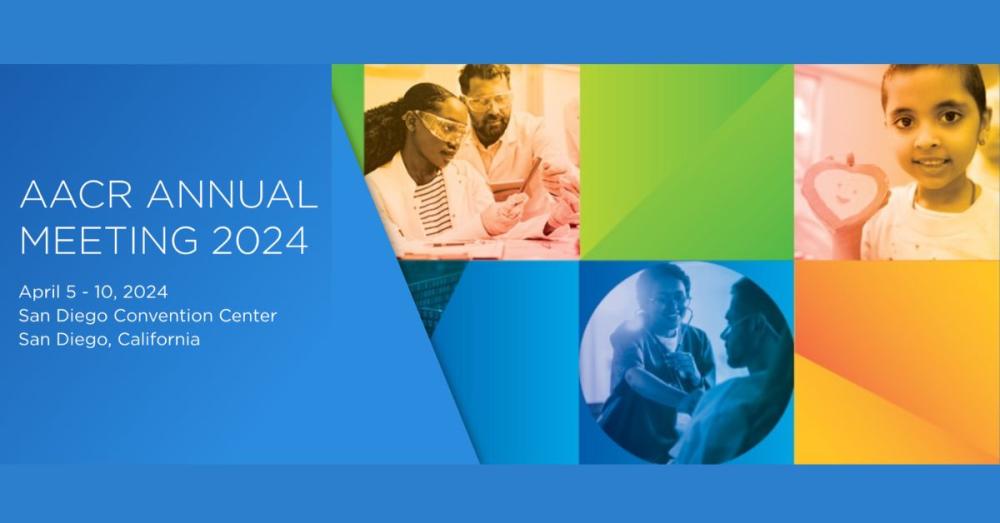 AACR ANNUAL MEETING 2024

April 5 - 10, 2024
San Diego Convention Center
San Diego, California